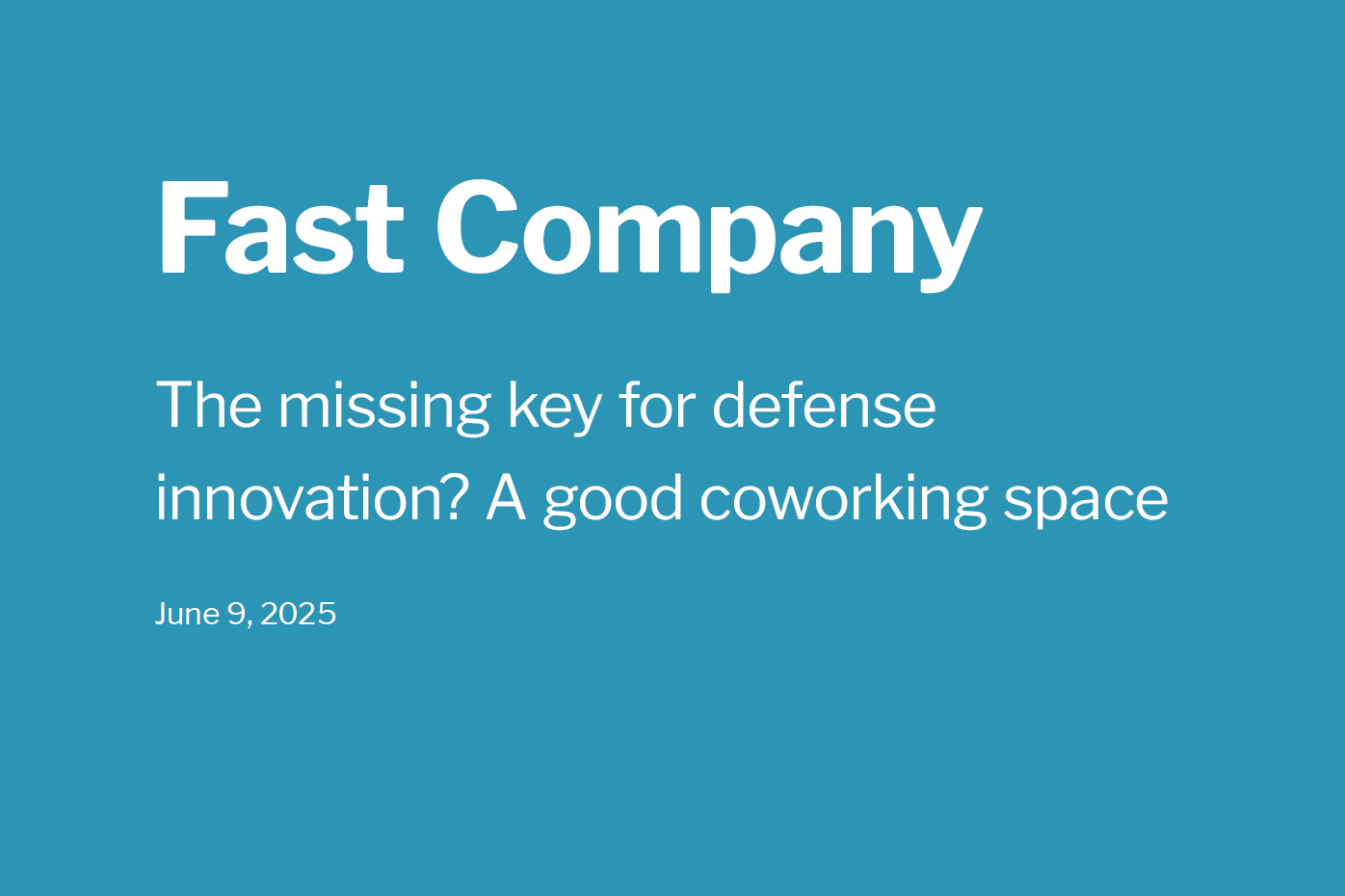 Fast Company

The missing key for defense innovation? A good coworking space

June 9, 2025